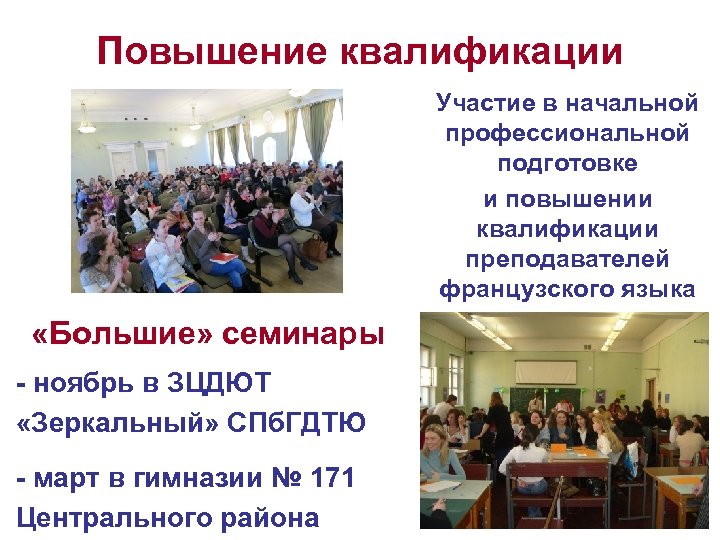 Повышение квалификации

Участие в начальной профессиональной подготовке

и повышении квалификации преподавателей французского языка

«Большие» семинары

- ноябрь в ЗЦДЮТ «Зеркальный» СПбГДТЮ

- март в гимназии № 171 Центрального района